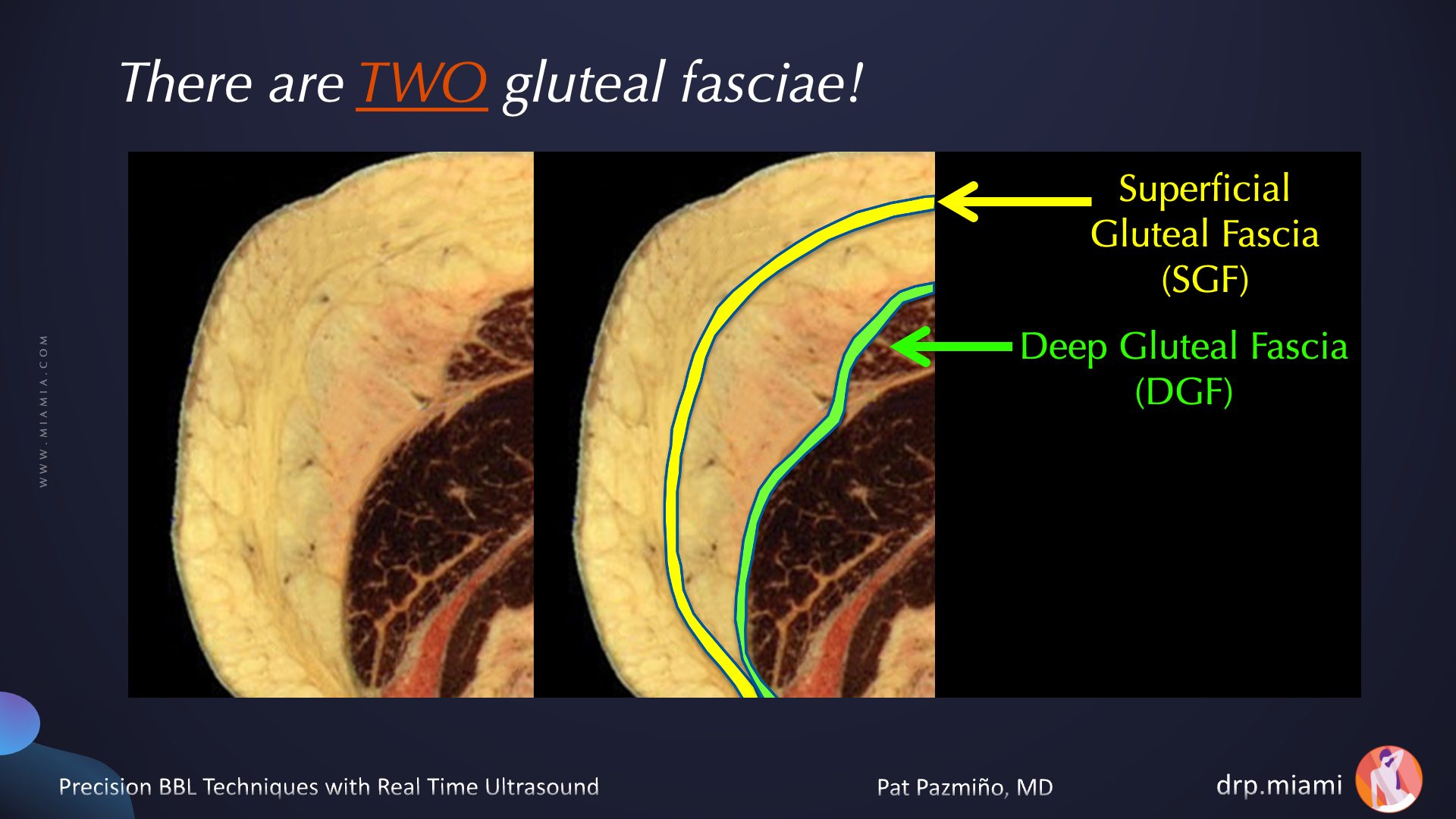 There are TWO gluteal fasciae!

WWW.MIAMIA.COM

Superficial Gluteal Fascia (SGF)

Deep Gluteal Fascia (DGF)

Precision BBL Techniques with Real Time Ultrasound

Pat Pazmiño, MD

drp.miami